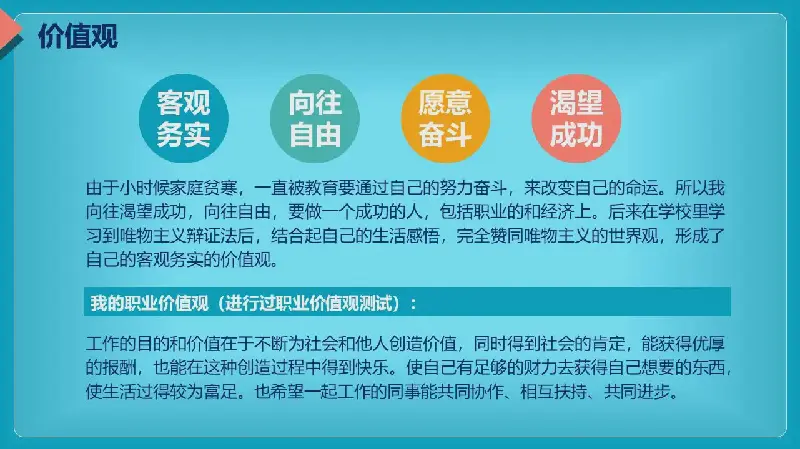 价值观

客观务实

向往自由

愿意奋斗

渴望成功

由于小时候家庭贫寒，一直被教育要通过自己的努力奋斗，来改变自己的命运。所以我向往渴望成功，向往自由，要做一个成功的人，包括职业的和经济上。后来在学校里学习到唯物主义辩证法后，结合起自己的生活感悟，完全赞同唯物主义的世界观，形成了自己的客观务实的价值观。

我的职业价值观（进行过职业价值观测试）：

工作的目的和价值在于不断为社会和他人创造价值，同时得到社会的肯定，能获得优厚的报酬，也能在这种创造过程中得到快乐。使自己有足够的财力去获得自己想要的东西，使生活过得较为富足。也希望一起工作的同事能共同协作、相互扶持、共同进步。